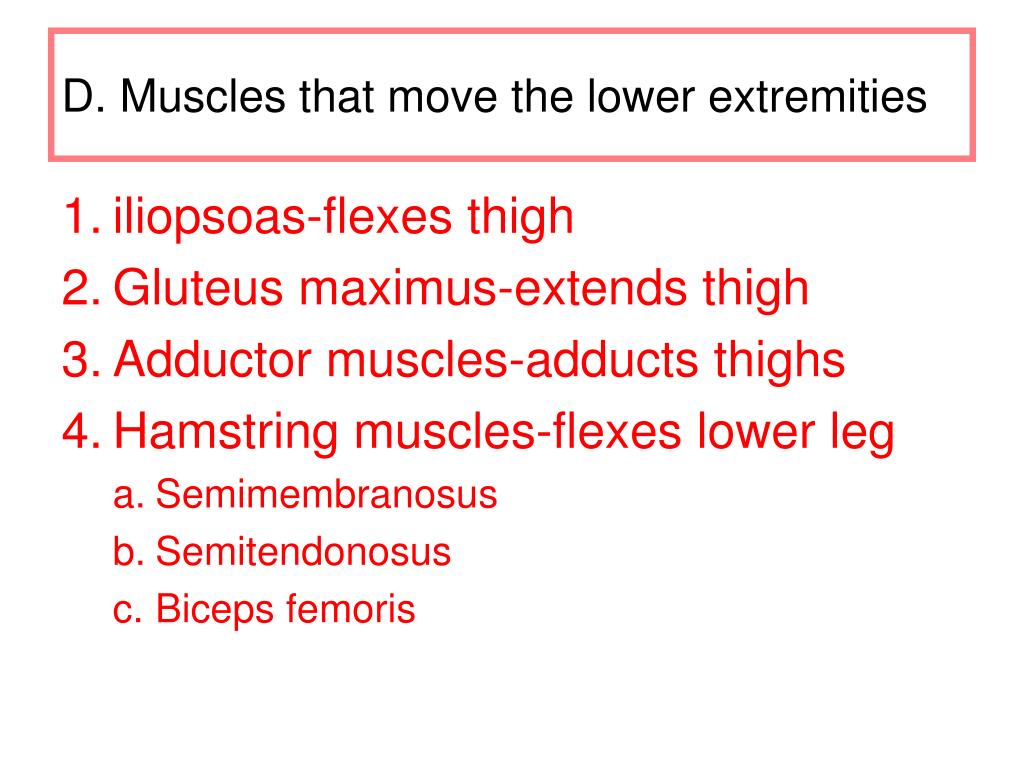 D. Muscles that move the lower extremities

1. iliopsoas-flexes thigh
2. Gluteus maximus-extends thigh
3. Adductor muscles-adducts thighs
4. Hamstring muscles-flexes lower leg
a. Semimembranosus
b. Semitendonosus
c. Biceps femoris